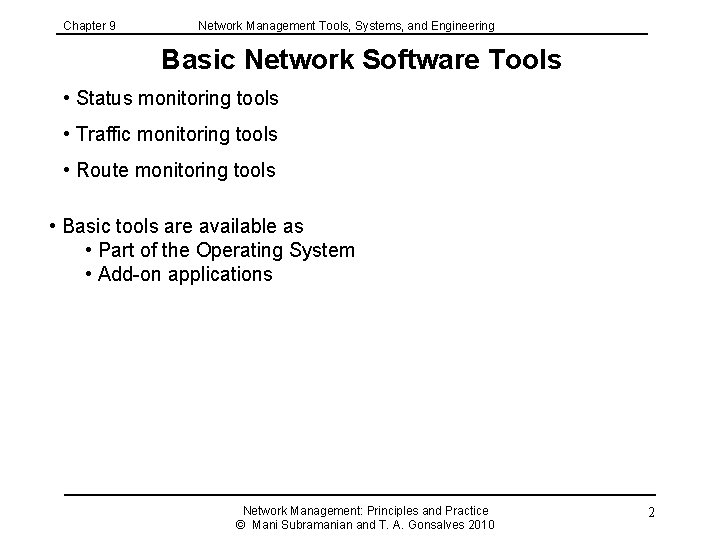 Chapter 9 Network Management Tools, Systems, and Engineering

Basic Network Software Tools

• Status monitoring tools

• Traffic monitoring tools

• Route monitoring tools

• Basic tools are available as
• Part of the Operating System
• Add-on applications

Network Management: Principles and Practice
© Mani Subramanian and T. A. Gonsalves 2010

2